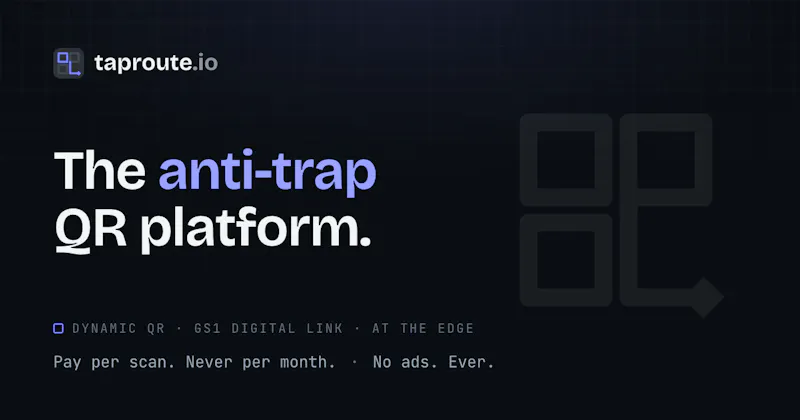 taproute.io

The anti-trap QR platform.

DYNAMIC QR · GS1 DIGITAL LINK · AT THE EDGE

Pay per scan. Never per month. · No ads. Ever.